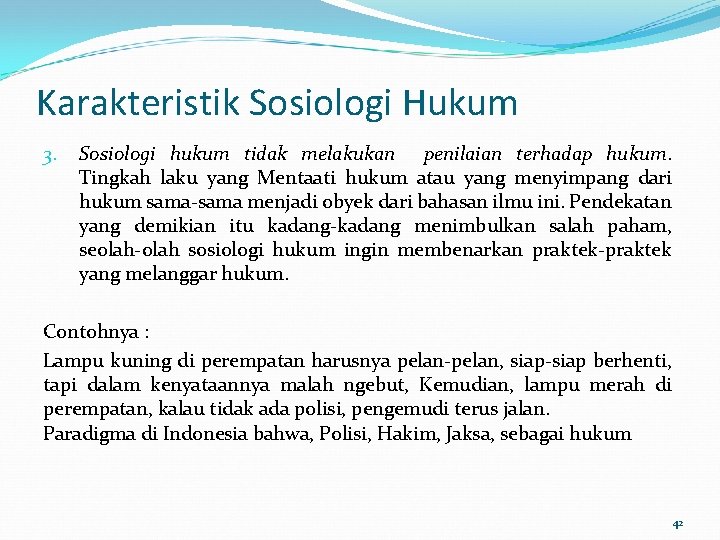 Karakteristik Sosiologi Hukum

3. Sosiologi hukum tidak melakukan penilaian terhadap hukum. Tingkah laku yang Mentaati hukum atau yang menyimpang dari hukum sama-sama menjadi obyek dari bahasan ilmu ini. Pendekatan yang demikian itu kadang-kadang menimbulkan salah paham, seolah-olah sosiologi hukum ingin membenarkan praktek-praktek yang melanggar hukum.

Contohnya :

Lampu kuning di perempatan harusnya pelan-pelan, siap-siap berhenti, tapi dalam kenyataannya malah ngebut, Kemudian, lampu merah di perempatan, kalau tidak ada polisi, pengemudi terus jalan.
Paradigma di Indonesia bahwa, Polisi, Hakim, Jaksa, sebagai hukum

42